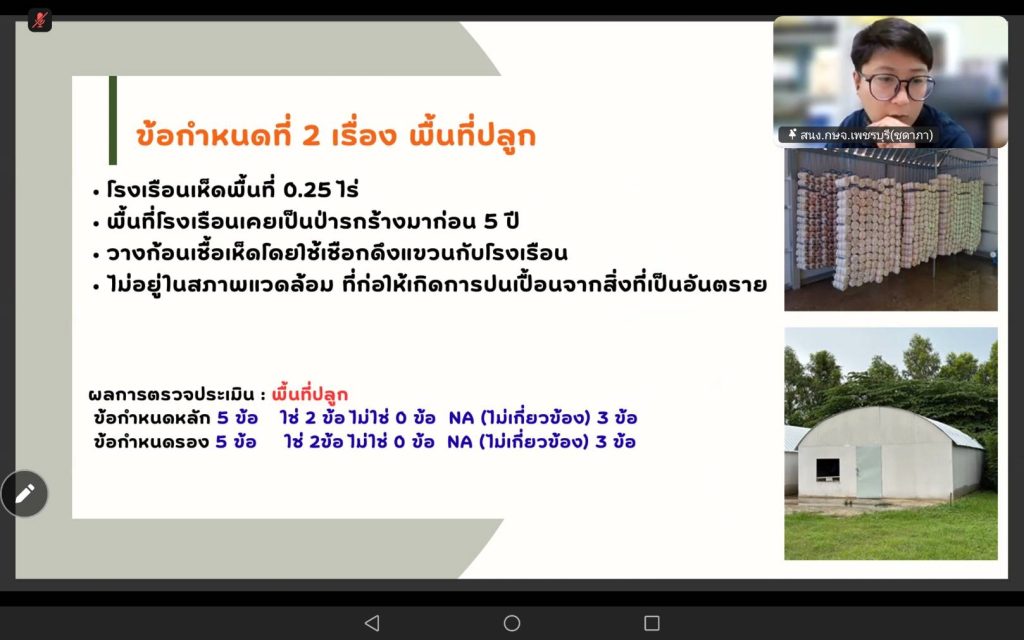 สนง.กษจ.เพชรบุรี(ชุดาภา)

ข้อกำหนดที่ 2 เรื่อง พื้นที่ปลูก

• โรงเรือนเห็ดพื้นที่ 0.25 ไร่
• พื้นที่โรงเรือนเคยเป็นป่ารกร้างมาก่อน 5 ปี
• วางก้อนเชื้อเห็ดโดยใช้เชือกดึงแขวนกับโรงเรือน
• ไม่อยู่ในสภาพแวดล้อม ที่ก่อให้เกิดการปนเปื้อนจากสิ่งที่เป็นอันตราย

ผลการตรวจประเมิน : พื้นที่ปลูก
ข้อกำหนดหลัก 5 ข้อ ใช่ 2 ข้อ ไม่ใช่ 0 ข้อ NA (ไม่เกี่ยวข้อง) 3 ข้อ
ข้อกำหนดรอง 5 ข้อ ใช่ 2ข้อ ไม่ใช่ 0 ข้อ NA (ไม่เกี่ยวข้อง) 3 ข้อ